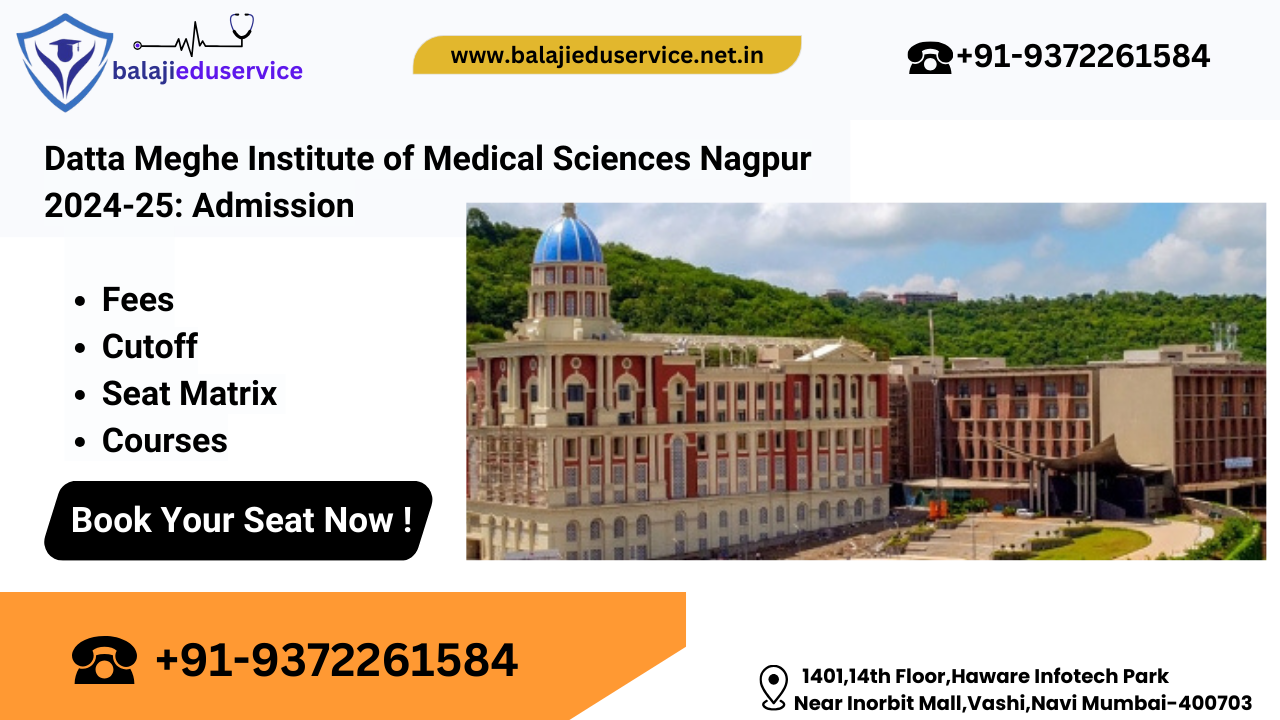 balajieduservice

www.balajieduservice.net.in

+91-9372261584

Datta Meghe Institute of Medical Sciences Nagpur 2024-25: Admission

- Fees
- Cutoff
- Seat Matrix
- Courses

Book Your Seat Now !

+91-9372261584

1401,14th Floor,Haware Infotech Park
Near Inorbit Mall,Vashi,Navi Mumbai-400703